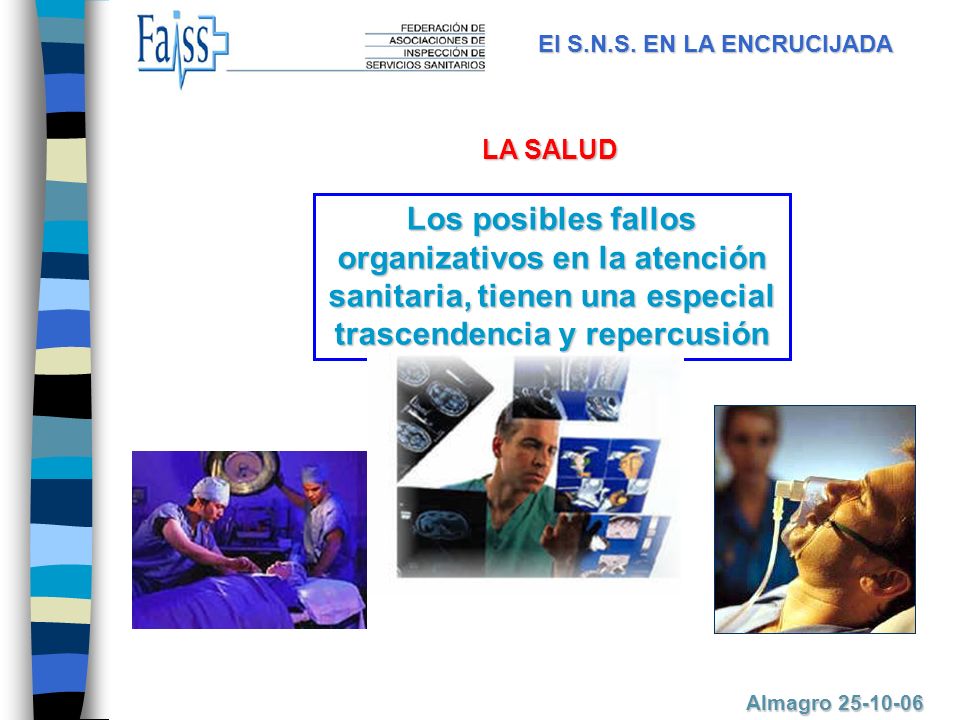 Faiss

FEDERACIÓN DE ASOCIACIONES DE INSPECCIÓN DE SERVICIOS SANITARIOS

El S.N.S. EN LA ENCRUCIJADA

LA SALUD

Los posibles fallos organizativos en la atención sanitaria, tienen una especial trascendencia y repercusión

Almagro 25-10-06